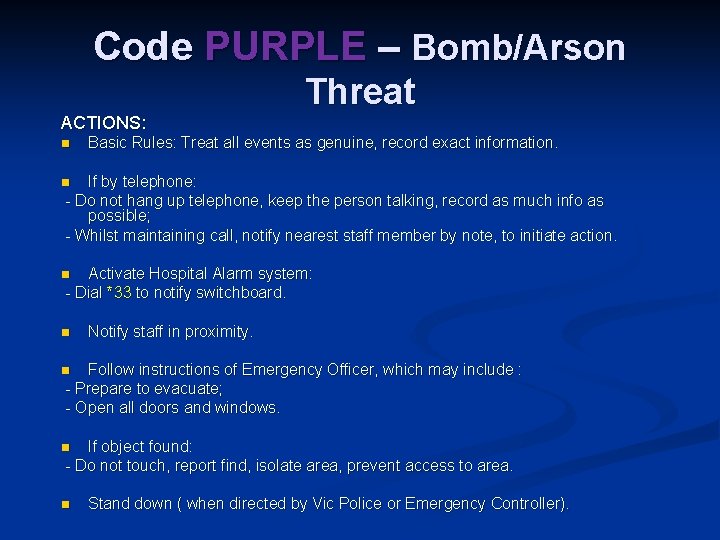 Code PURPLE – Bomb/Arson Threat

ACTIONS:
Basic Rules: Treat all events as genuine, record exact information.

If by telephone:
- Do not hang up telephone, keep the person talking, record as much info as possible;
- Whilst maintaining call, notify nearest staff member by note, to initiate action.

Activate Hospital Alarm system:
- Dial *33 to notify switchboard.

Notify staff in proximity.

Follow instructions of Emergency Officer, which may include :
- Prepare to evacuate;
- Open all doors and windows.

If object found:
- Do not touch, report find, isolate area, prevent access to area.

Stand down ( when directed by Vic Police or Emergency Controller).